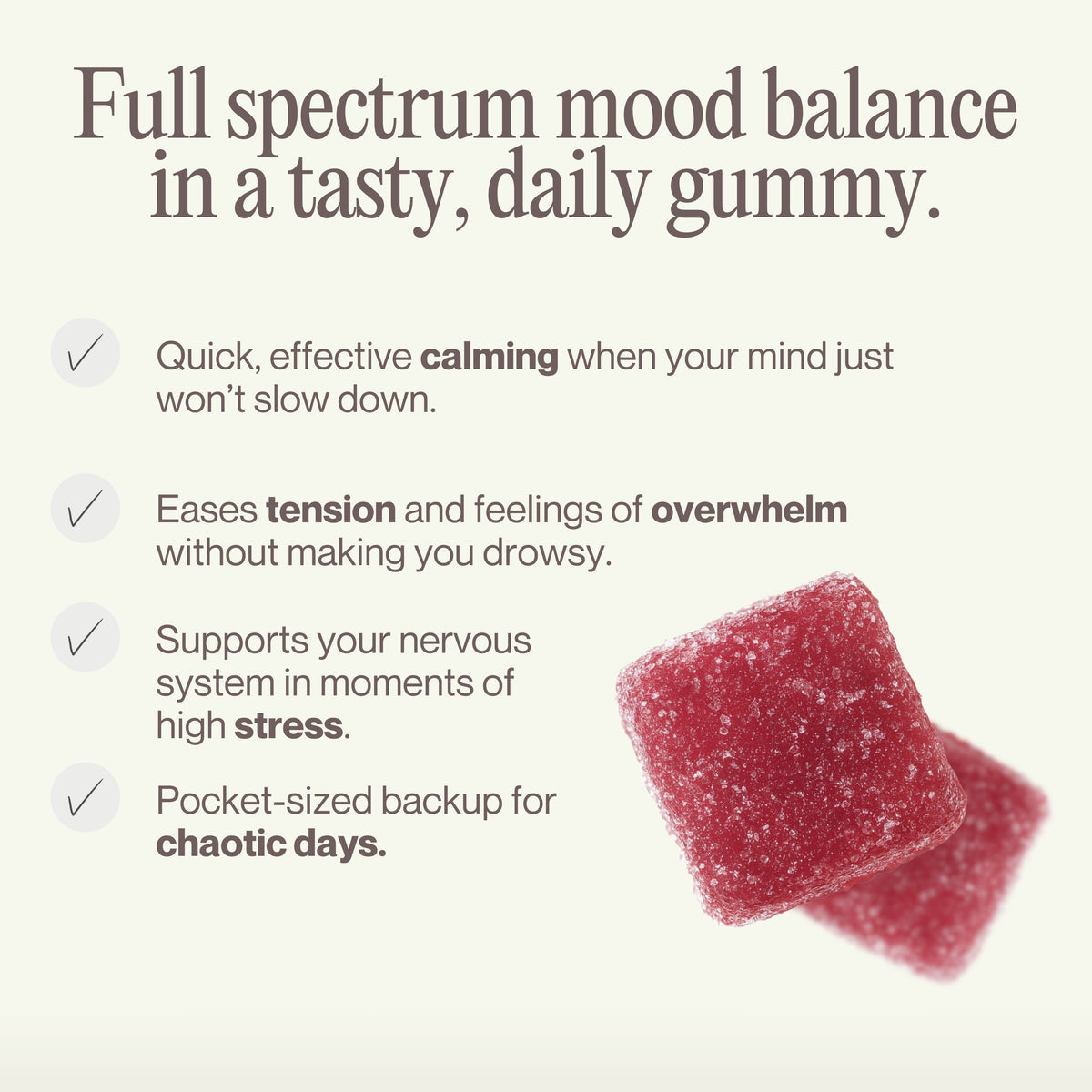 Full spectrum mood balance in a tasty, daily gummy.

✓ Quick, effective calming when your mind just won't slow down.

✓ Eases tension and feelings of overwhelm without making you drowsy.

✓ Supports your nervous system in moments of high stress.

✓ Pocket-sized backup for chaotic days.